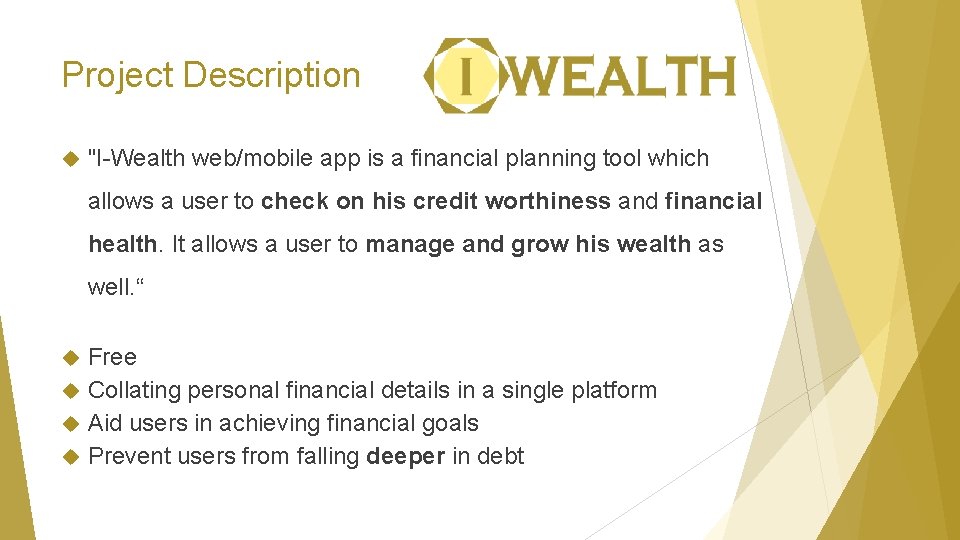 Project Description

I WEALTH

"I-Wealth web/mobile app is a financial planning tool which allows a user to check on his credit worthiness and financial health. It allows a user to manage and grow his wealth as well.“

Free
Collating personal financial details in a single platform
Aid users in achieving financial goals
Prevent users from falling deeper in debt